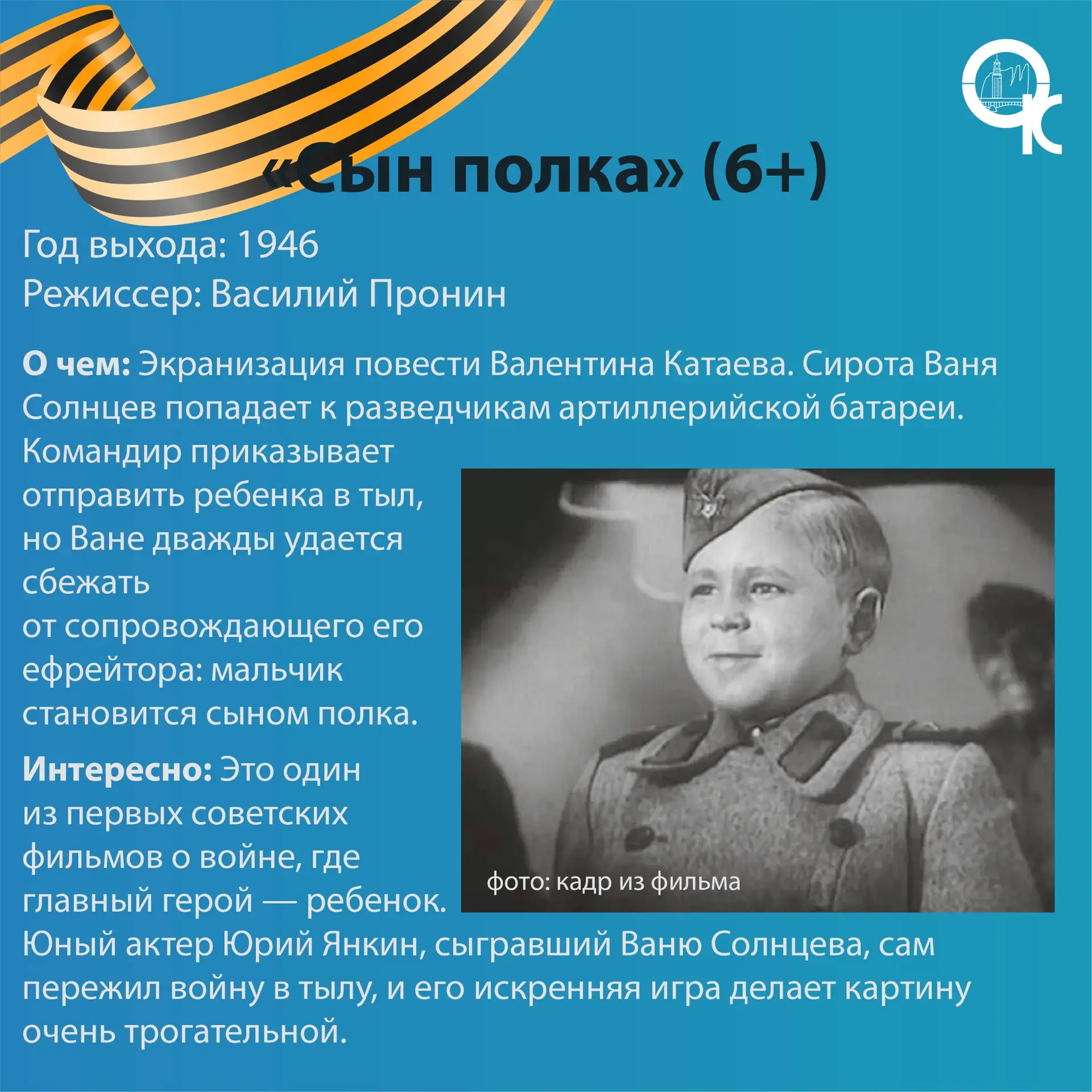 «Сын полка» (6+)

Год выхода: 1946
Режиссер: Василий Пронин

О чем: Экранизация повести Валентина Катаева. Сирота Ваня Солнцев попадает к разведчикам артиллерийской батареи. Командир приказывает отправить ребенка в тыл, но Ване дважды удается сбежать от сопровождающего его ефрейтора: мальчик становится сыном полка.

Интересно: Это один из первых советских фильмов о войне, где главный герой — ребенок. Юный актер Юрий Янкин, сыгравший Ваню Солнцева, сам пережил войну в тылу, и его искренняя игра делает картину очень трогательной.

фото: кадр из фильма